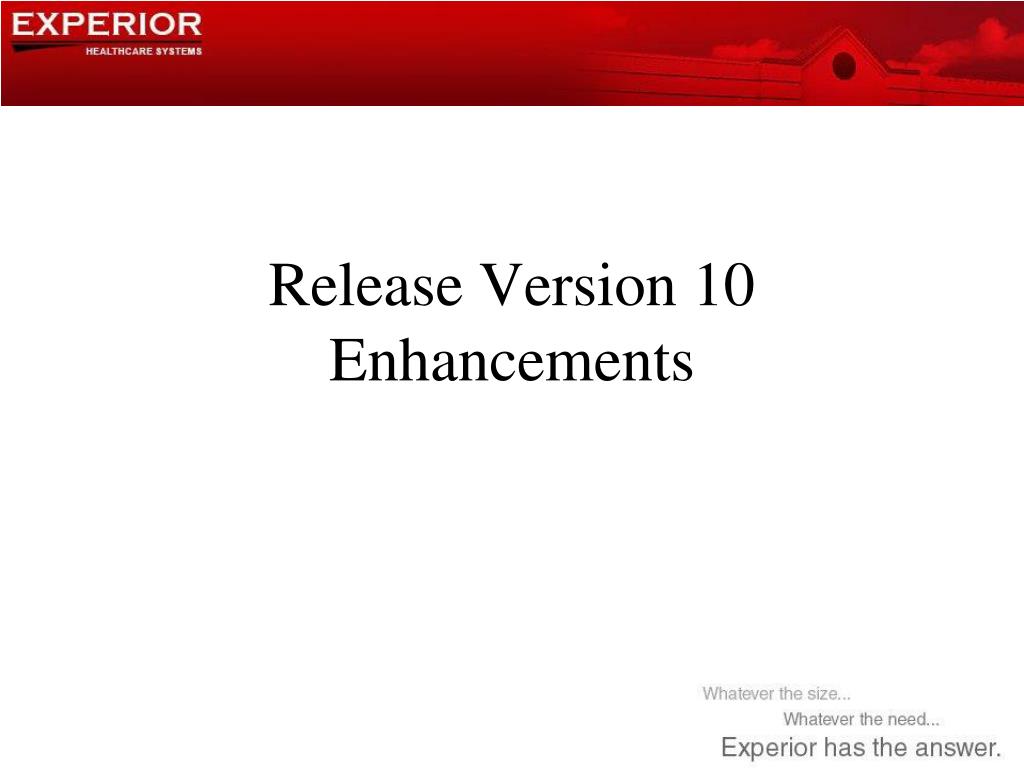 EXPERIOR
HEALTHCARE SYSTEMS

Release Version 10 Enhancements

Whatever the size...
Whatever the need...
Experior has the answer.